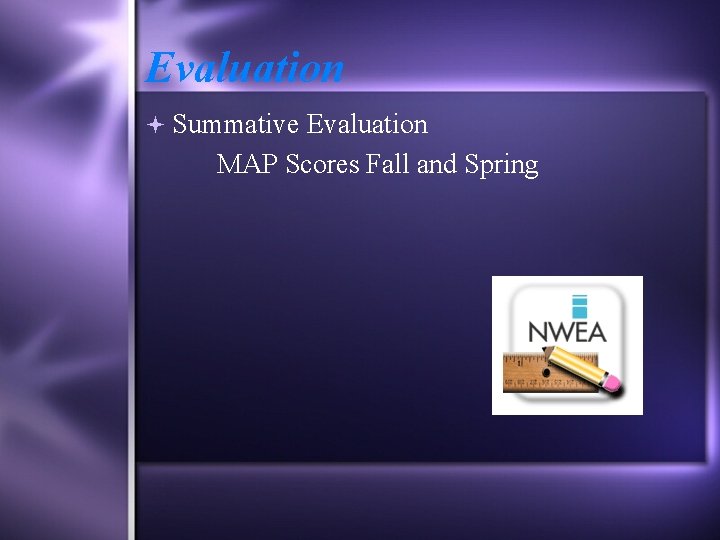 Evaluation

Summative Evaluation

MAP Scores Fall and Spring

NWEA